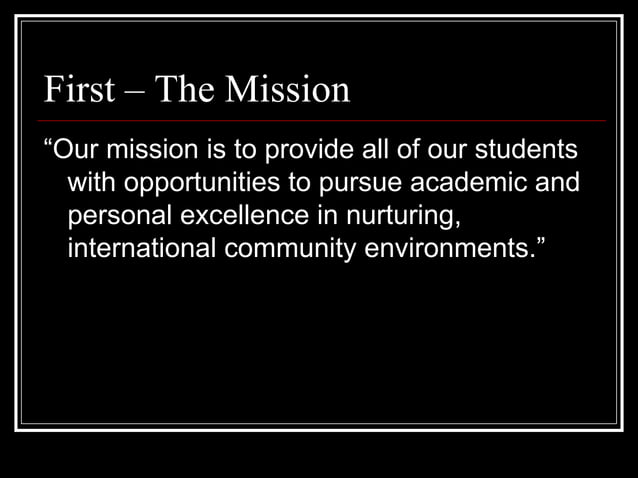 First – The Mission

“Our mission is to provide all of our students with opportunities to pursue academic and personal excellence in nurturing, international community environments.”